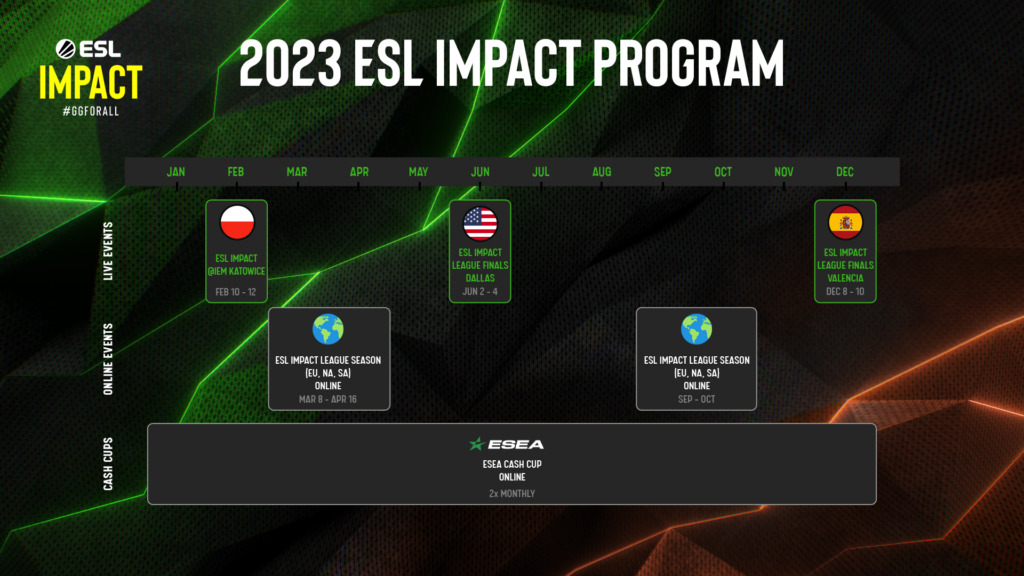 ESL
IMPACT
#GGFORALL

2023 ESL IMPACT PROGRAM

JAN FEB MAR APR MAY JUN JUL AUG SEP OCT NOV DEC

LIVE EVENTS

ESL IMPACT @IEM KATOWICE
FEB 10 - 12

ESL IMPACT LEAGUE FINALS DALLAS
JUN 2 - 4

ESL IMPACT LEAGUE FINALS VALENCIA
DEC 8 - 10

ONLINE EVENTS

ESL IMPACT LEAGUE SEASON (EU, NA, SA)
ONLINE
MAR 8 - APR 16

ESL IMPACT LEAGUE SEASON (EU, NA, SA)
ONLINE
SEP - OCT

CASH CUPS

ESEA

ESEA CASH CUP
ONLINE
2x MONTHLY